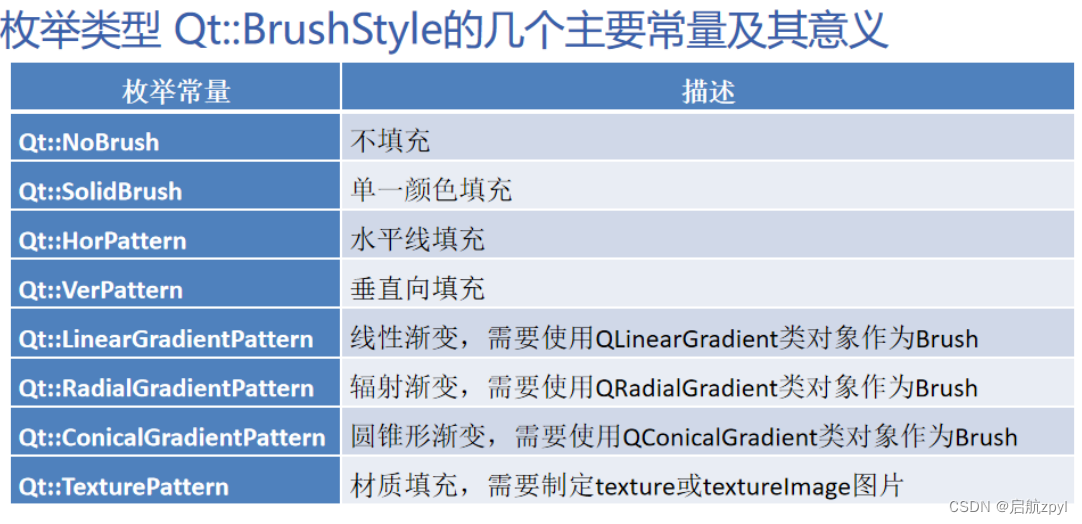 枚举类型 Qt::BrushStyle的几个主要常量及其意义

| 枚举常量 | 描述 |
|---|---|
| Qt::NoBrush | 不填充 |
| Qt::SolidBrush | 单一颜色填充 |
| Qt::HorPattern | 水平线填充 |
| Qt::VerPattern | 垂直向填充 |
| Qt::LinearGradientPattern | 线性渐变，需要使用QLinearGradient类对象作为Brush |
| Qt::RadialGradientPattern | 辐射渐变，需要使用QRadialGradient类对象作为Brush |
| Qt::ConicalGradientPattern | 圆锥形渐变，需要使用QConicalGradient类对象作为Brush |
| Qt::TexturePattern | 材质填充，需要制定texture或textureImage图片 |

CSDN @启航zpyl